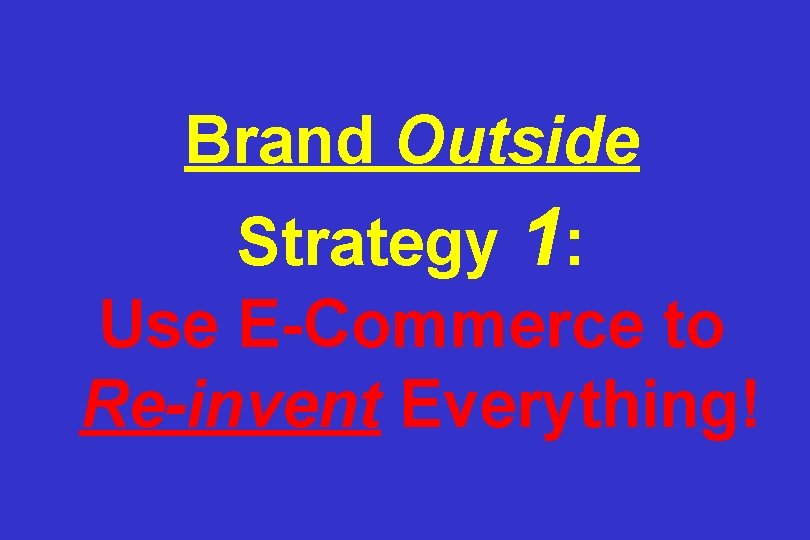 Brand Outside

Strategy 1:

Use E-Commerce to Re-invent Everything!